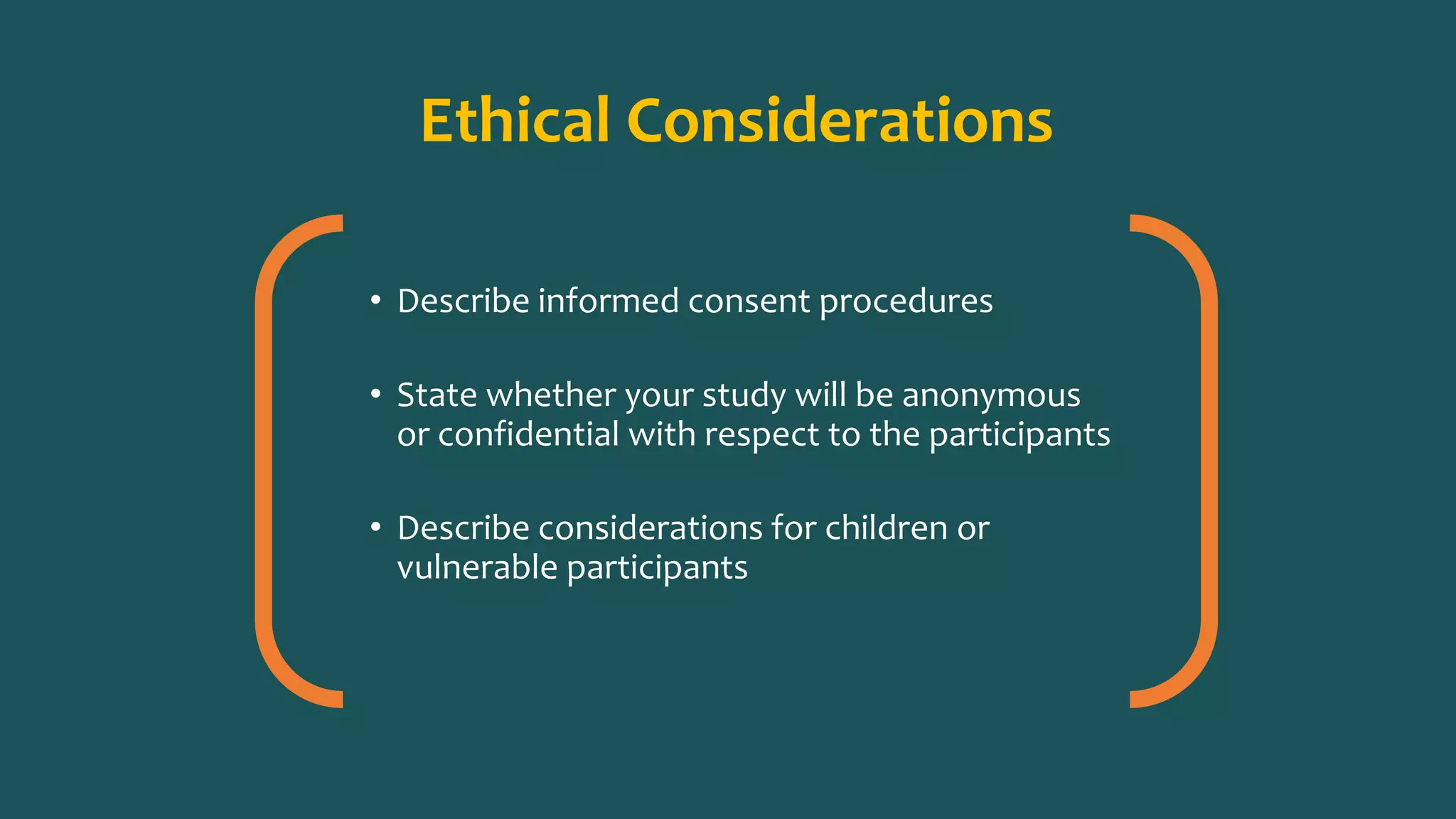 Ethical Considerations

• Describe informed consent procedures

• State whether your study will be anonymous or confidential with respect to the participants

• Describe considerations for children or vulnerable participants